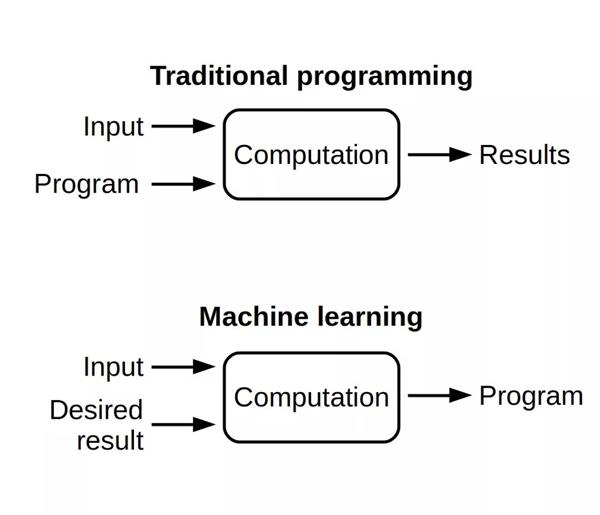 Traditional programming

Input
Program
Computation
Results

Machine learning

Input
Desired result
Computation
Program